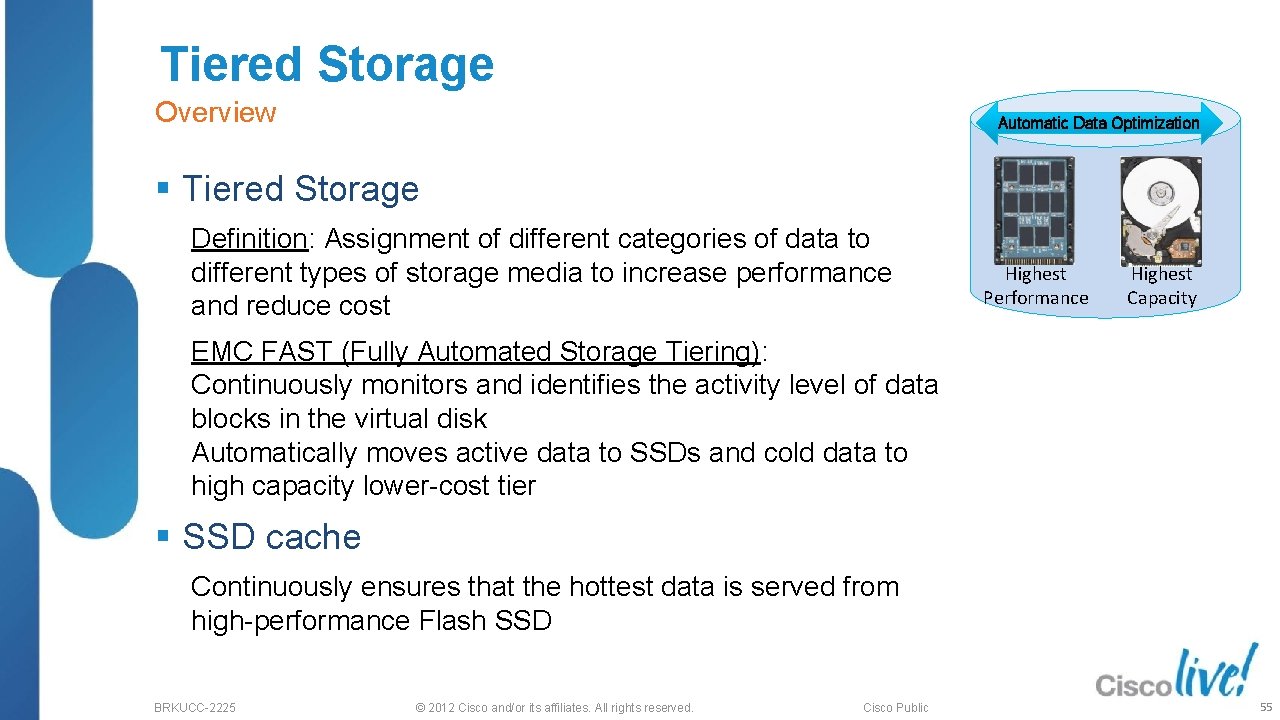 Tiered Storage
Overview

Automatic Data Optimization

Highest Performance

Highest Capacity

§ Tiered Storage

Definition: Assignment of different categories of data to different types of storage media to increase performance and reduce cost

EMC FAST (Fully Automated Storage Tiering): Continuously monitors and identifies the activity level of data blocks in the virtual disk
Automatically moves active data to SSDs and cold data to high capacity lower-cost tier

§ SSD cache

Continuously ensures that the hottest data is served from high-performance Flash SSD

BRKUCC-2225

© 2012 Cisco and/or its affiliates. All rights reserved.

Cisco Public

Cisco live!

55